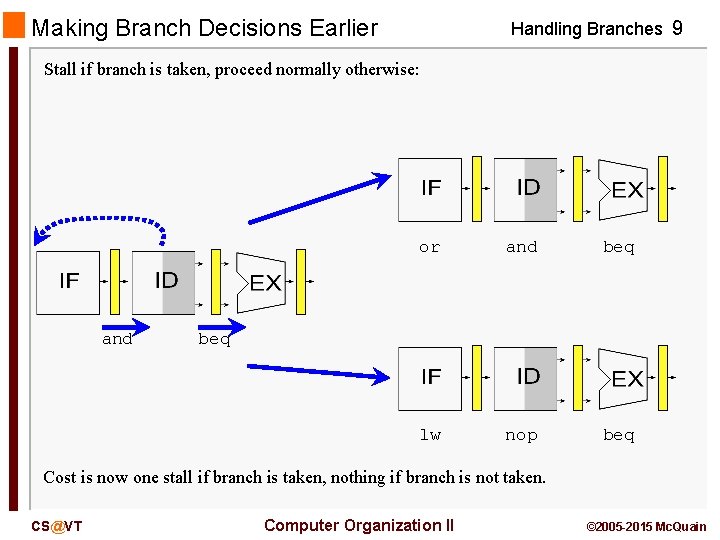 Making Branch Decisions Earlier

Handling Branches 9

Stall if branch is taken, proceed normally otherwise:

IF
ID
EX
or
and
beq

IF
ID
EX
and
beq

IF
ID
EX
lw
nop
beq

Cost is now one stall if branch is taken, nothing if branch is not taken.

CS@VT

Computer Organization II

©2005-2015 McQuain